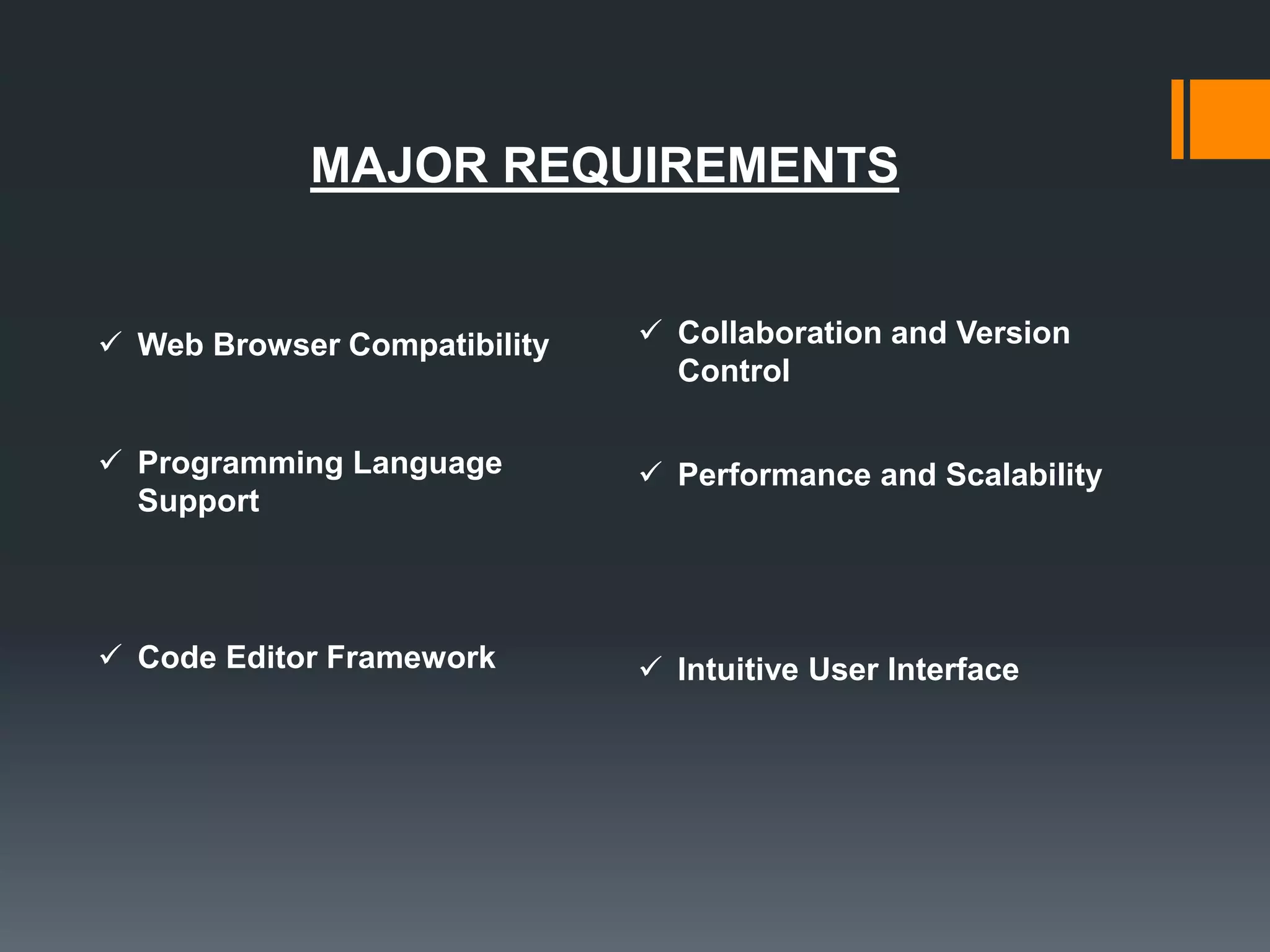 MAJOR REQUIREMENTS

✓ Web Browser Compatibility

✓ Programming Language Support

✓ Code Editor Framework

✓ Collaboration and Version Control

✓ Performance and Scalability

✓ Intuitive User Interface